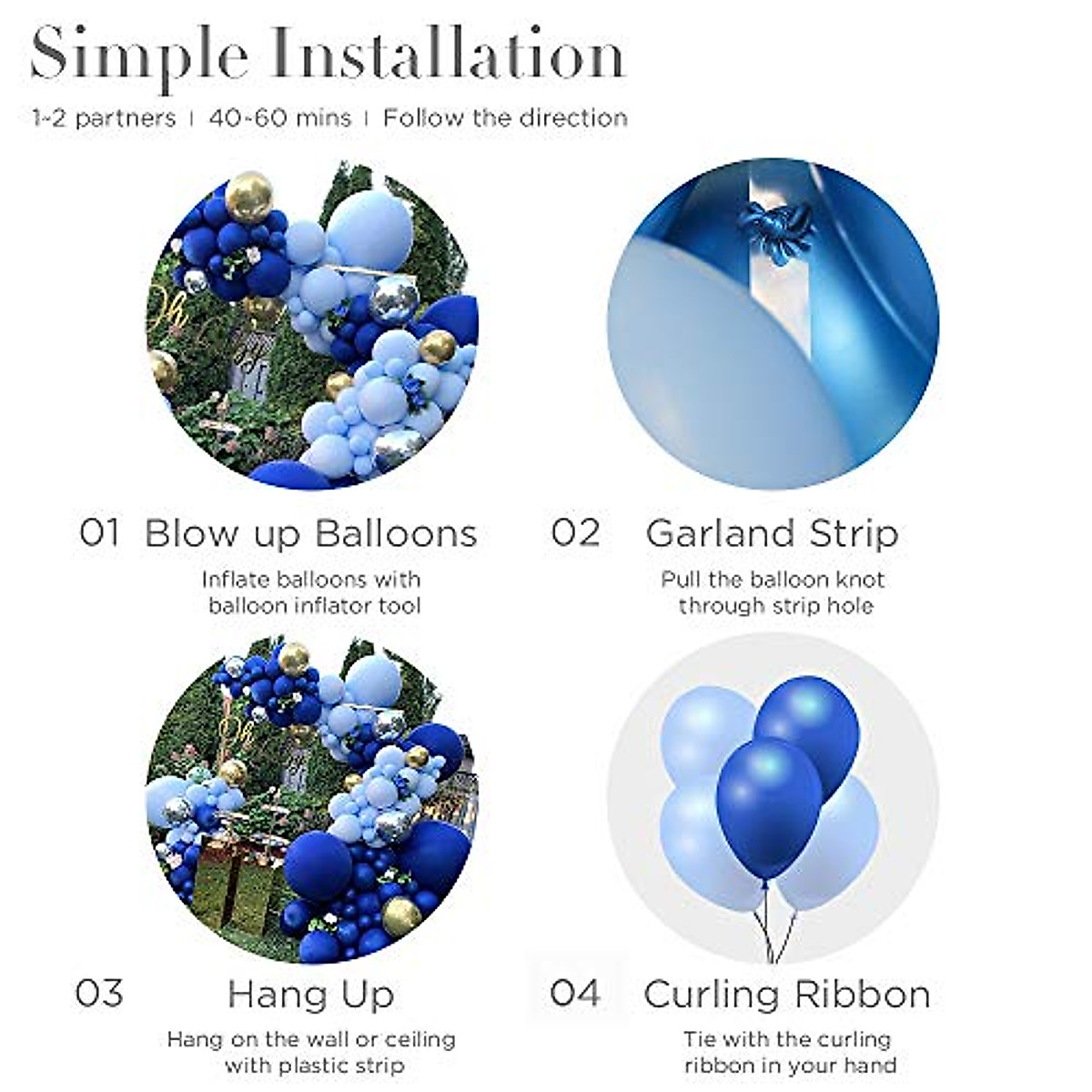 Simple Installation

1-2 partners | 40-60 mins | Follow the direction

01 Blow up Balloons

Inflate balloons with balloon inflator tool

02 Garland Strip

Pull the balloon knot through strip hole

03 Hang Up

Hang on the wall or ceiling with plastic strip

04 Curling Ribbon

Tie with the curling ribbon in your hand